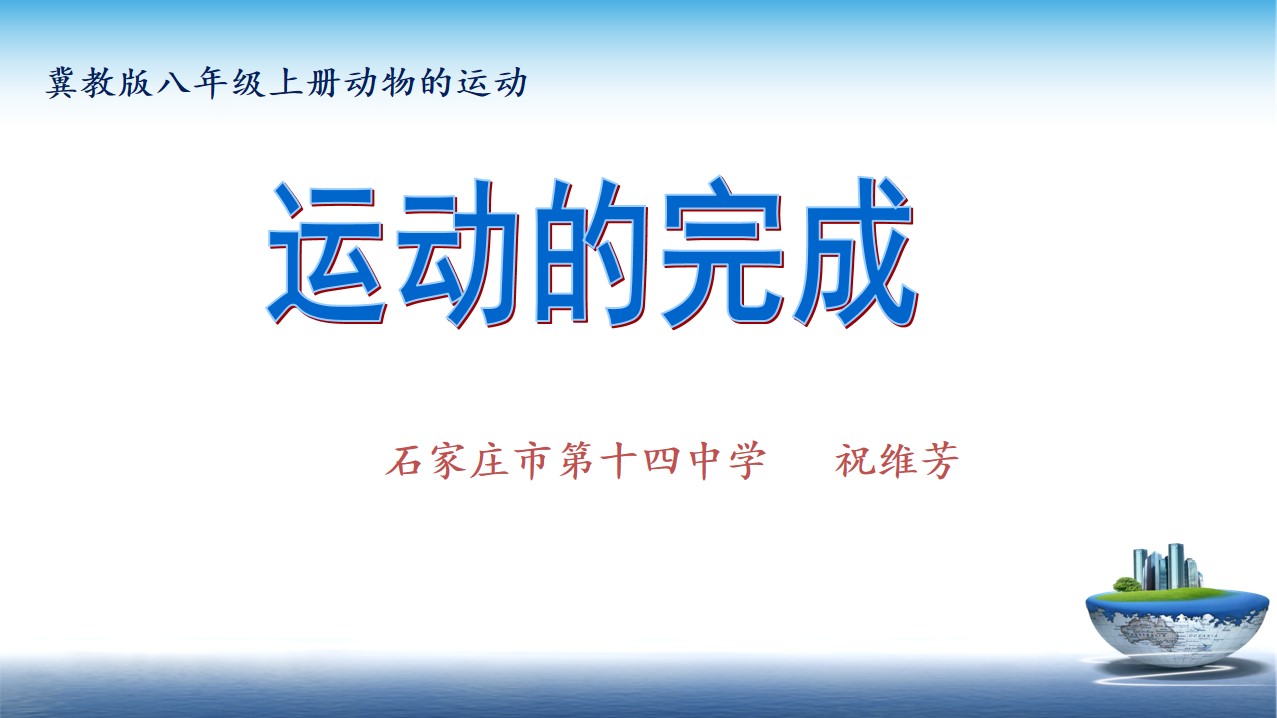 冀教版八年级上册动物的运动

运动的完成

石家庄市第十四中学　　祝维芳